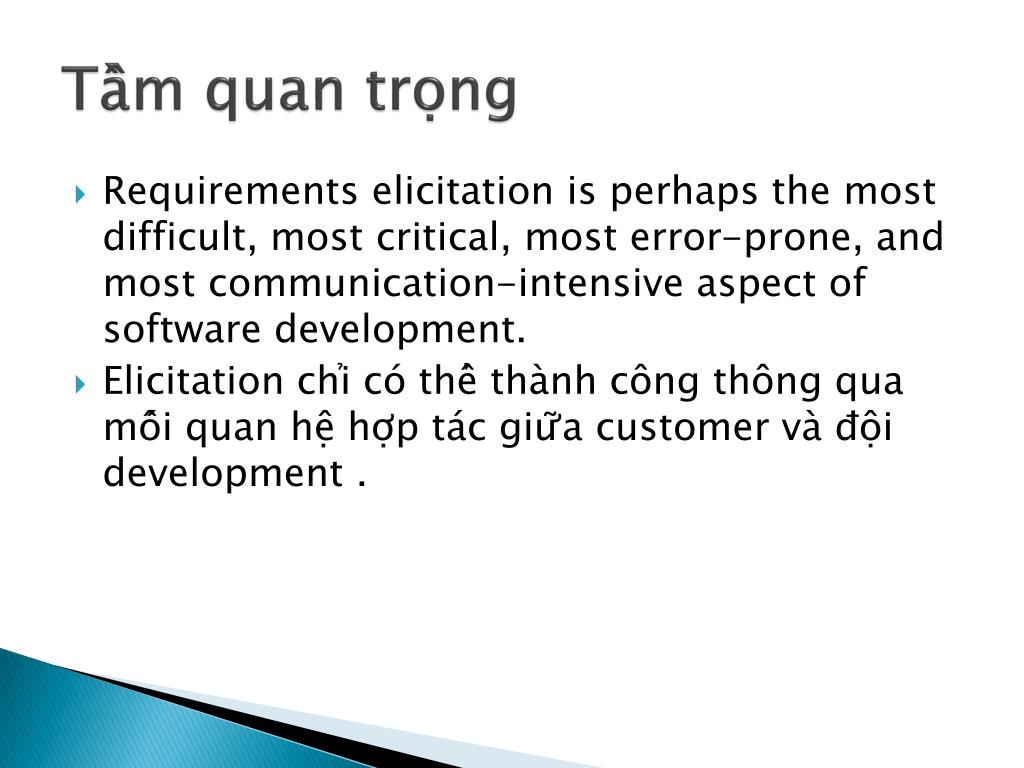 Tầm quan trọng

Requirements elicitation is perhaps the most difficult, most critical, most error-prone, and most communication-intensive aspect of software development.

Elicitation chỉ có thể thành công thông qua mối quan hệ hợp tác giữa customer và đội development .